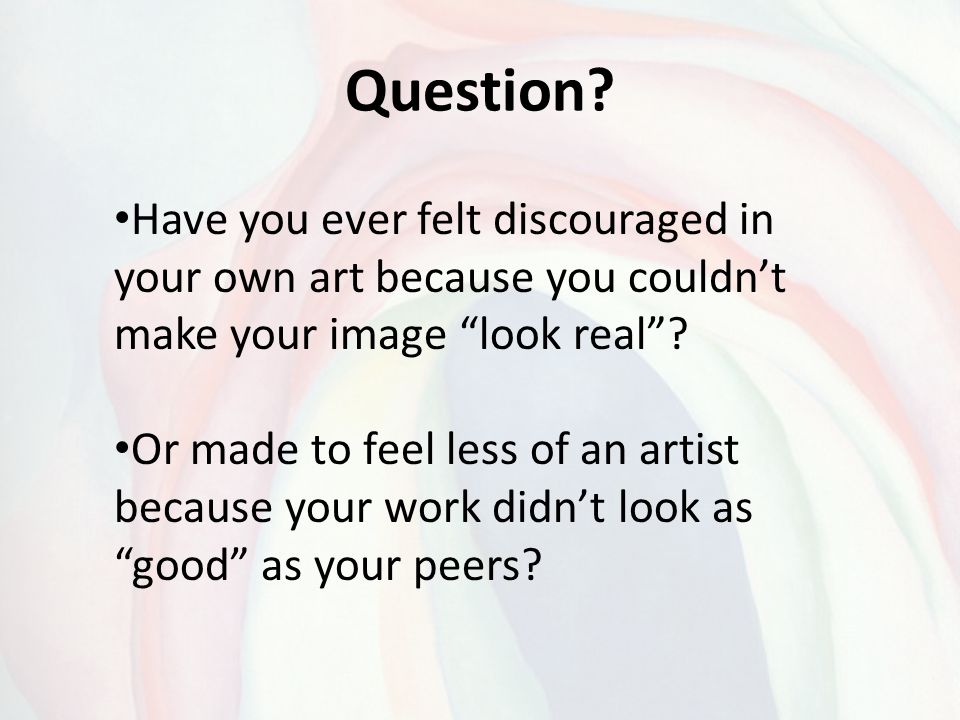 Question?

•Have you ever felt discouraged in your own art because you couldn’t make your image “look real”?

•Or made to feel less of an artist because your work didn’t look as “good” as your peers?